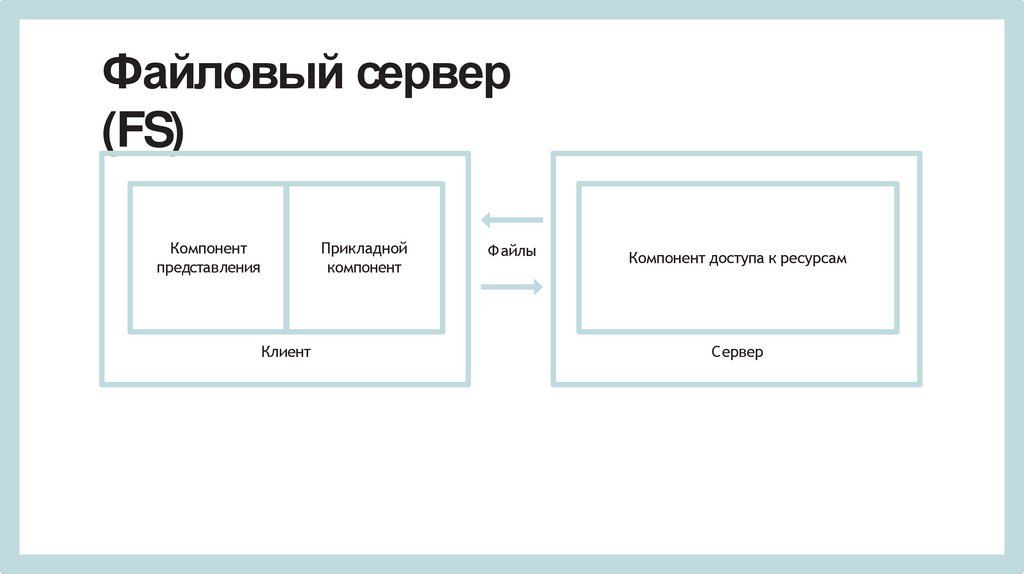 Файловый сервер (FS)

Компонент представления

Прикладной компонент

Клиент

Файлы

Компонент доступа к ресурсам

Сервер